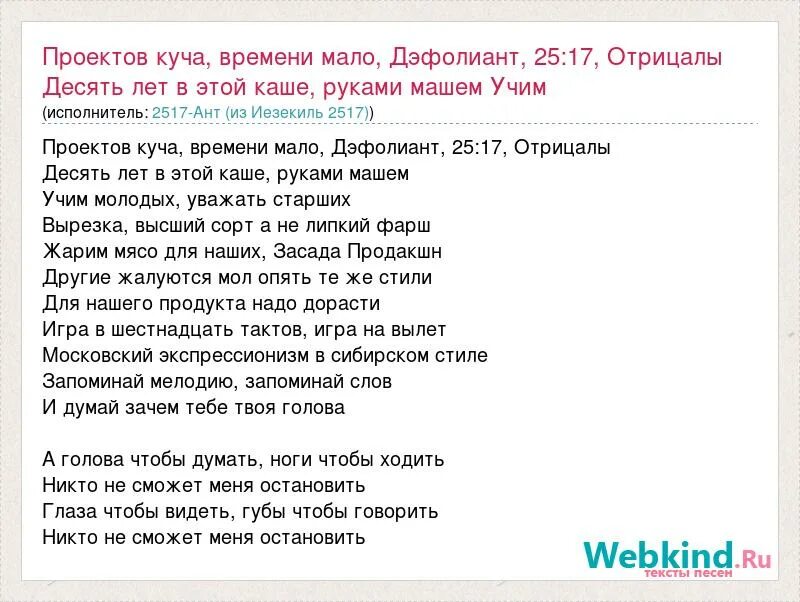 Проектов куча, времени мало, Дэфолиант, 25:17, Отрицалы Десять лет в этой каше, руками машем Учим
(исполнитель: 2517-Ант (из Иезекиль 2517))

Проектов куча, времени мало, Дэфолиант, 25:17, Отрицалы
Десять лет в этой каше, руками машем
Учим молодых, уважать старших
Вырезка, высший сорт а не липкий фарш
Жарим мясо для наших, Засада Продакшн
Другие жалуются мол опять те же стили
Для нашего продукта надо дорасти
Игра в шестнадцать тактов, игра на вылет
Московский экспрессионизм в сибирском стиле
Запоминай мелодию, запоминай слов
И думай зачем тебе твоя голова

А голова чтобы думать, ноги чтобы ходить
Никто не сможет меня остановить
Глаза чтобы видеть, губы чтобы говорить
Никто не сможет меня остановить

Webkind.Ru
тексты песен